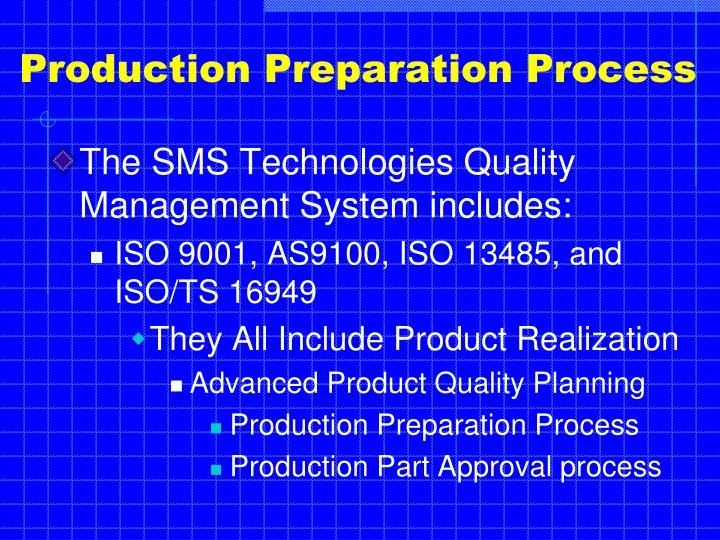 Production Preparation Process

The SMS Technologies Quality Management System includes:

ISO 9001, AS9100, ISO 13485, and ISO/TS 16949

They All Include Product Realization

Advanced Product Quality Planning

Production Preparation Process

Production Part Approval process